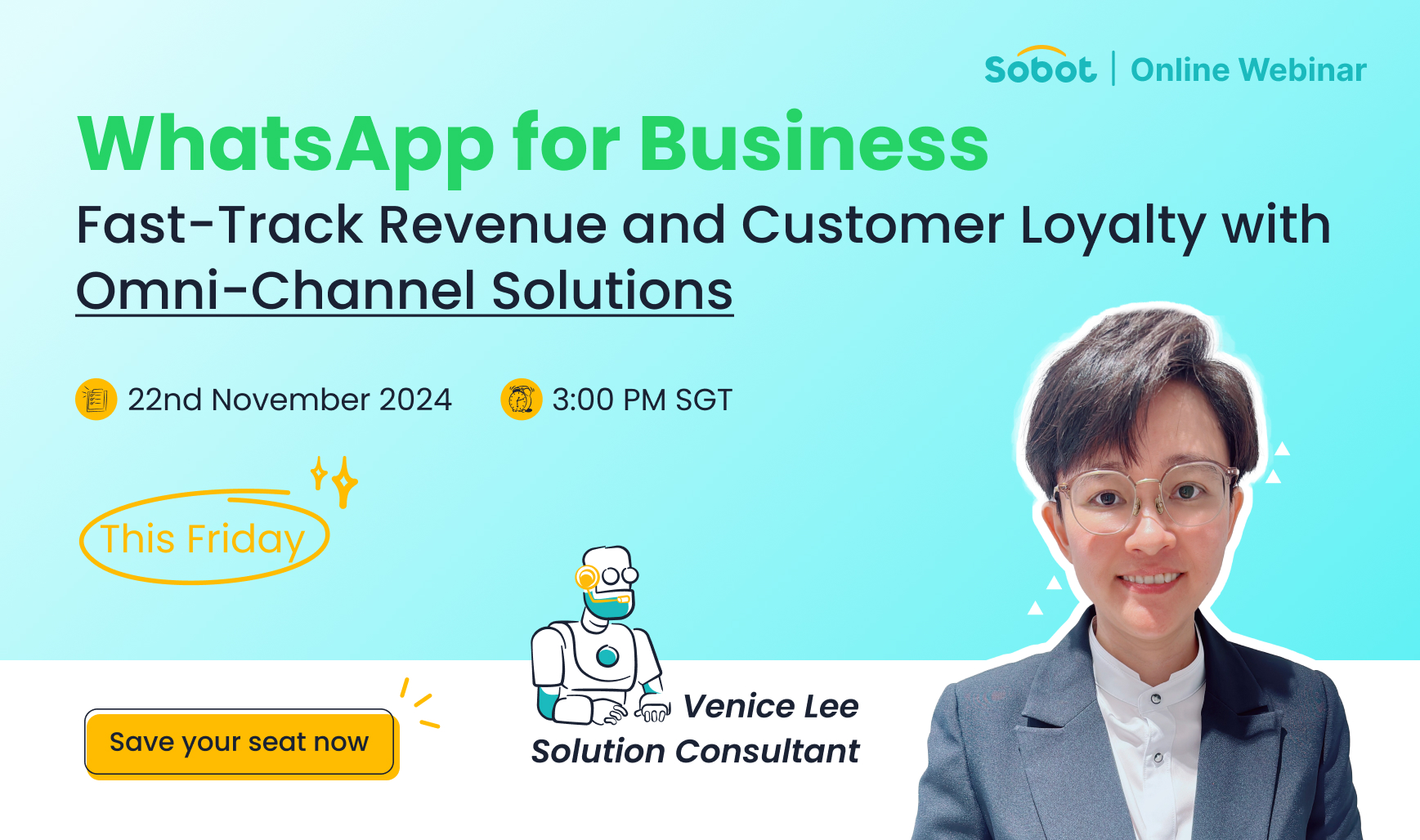 Sobot | Online Webinar

WhatsApp for Business

Fast-Track Revenue and Customer Loyalty with Omni-Channel Solutions

22nd November 2024

3:00 PM SGT

This Friday

Save your seat now

Venice Lee
Solution Consultant